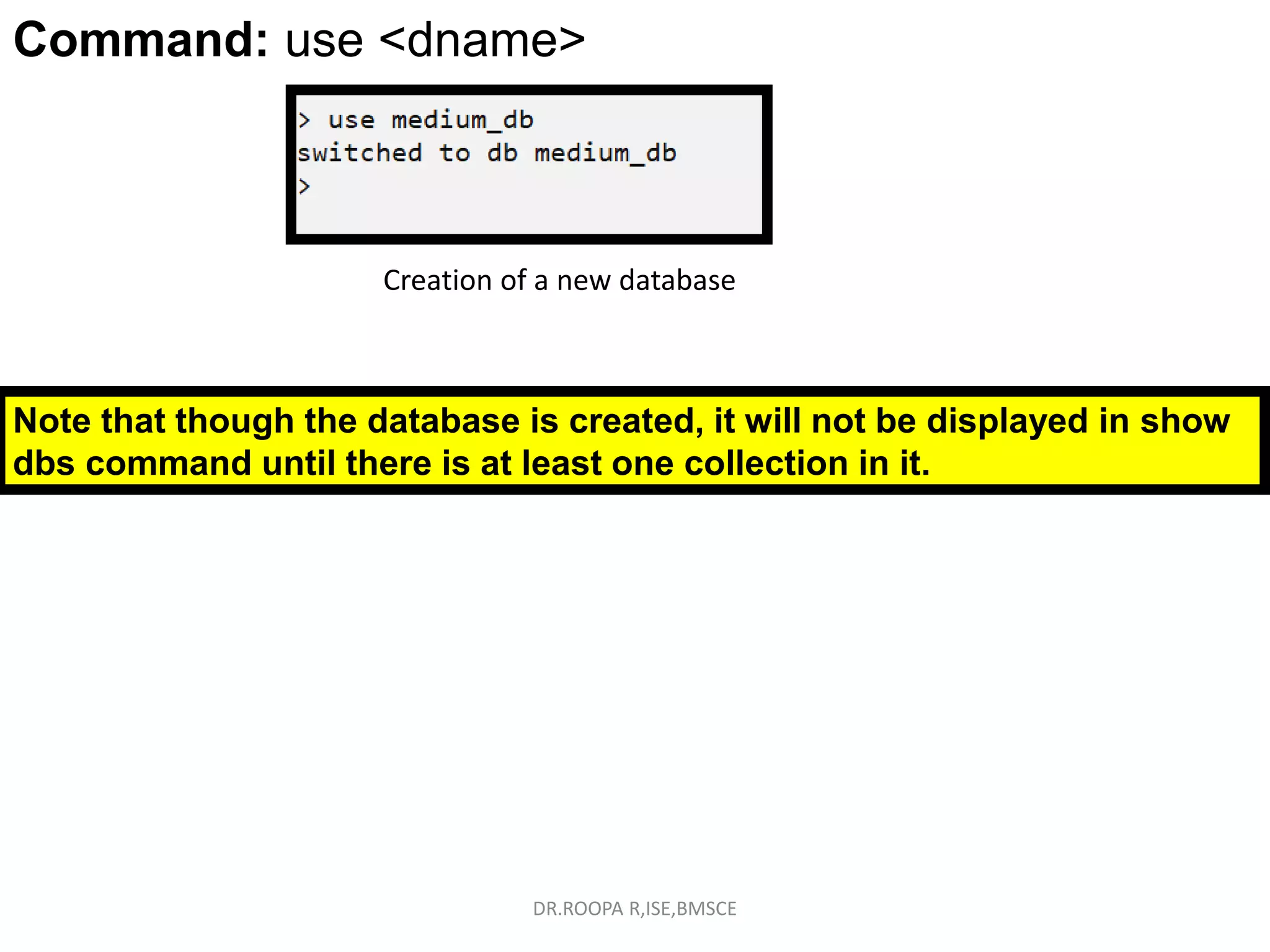 Command: use <dname>

> use medium_db
switched to db medium_db
>

Creation of a new database

Note that though the database is created, it will not be displayed in show dbs command until there is at least one collection in it.

DR.ROOPA R,ISE,BMSCE